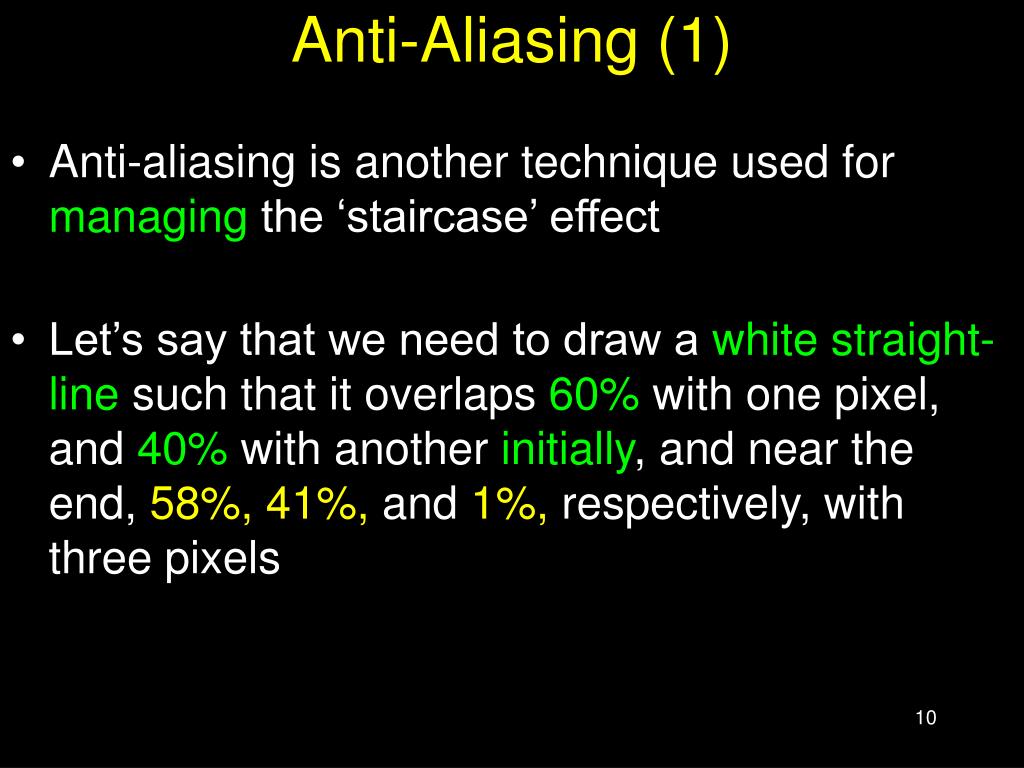 Anti-Aliasing (1)

• Anti-aliasing is another technique used for managing the ‘staircase’ effect

• Let’s say that we need to draw a white straight-line such that it overlaps 60% with one pixel, and 40% with another initially, and near the end, 58%, 41%, and 1%, respectively, with three pixels

10